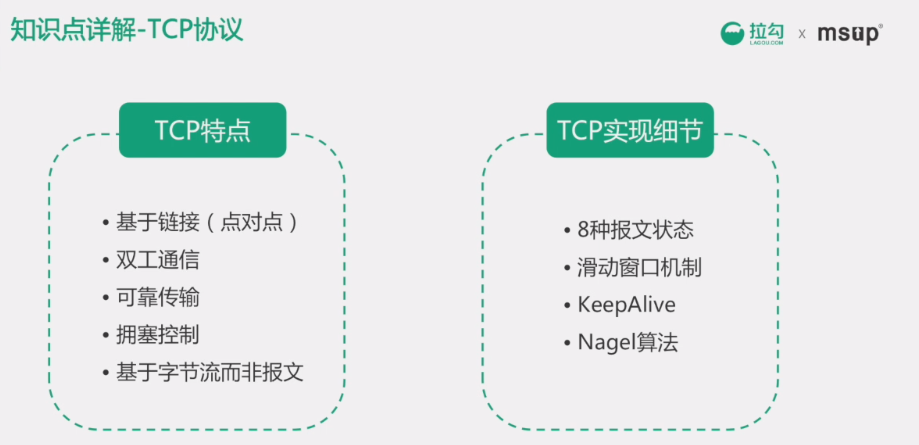 知识点详解-TCP协议

拉勾 LAGOU.COM x msup®

TCP特点

• 基于链接（点对点）
• 双工通信
• 可靠传输
• 拥塞控制
• 基于字节流而非报文

TCP实现细节

• 8种报文状态
• 滑动窗口机制
• KeepAlive
• Nagel算法